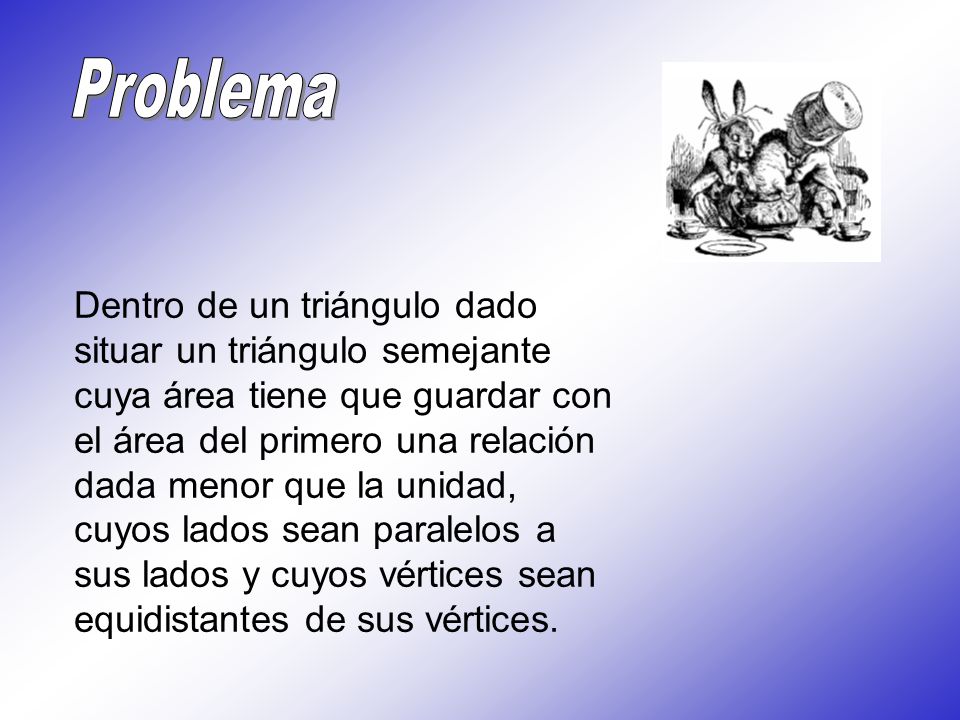 Problema

Dentro de un triángulo dado situar un triángulo semejante cuya área tiene que guardar con el área del primero una relación dada menor que la unidad, cuyos lados sean paralelos a sus lados y cuyos vértices sean equidistantes de sus vértices.